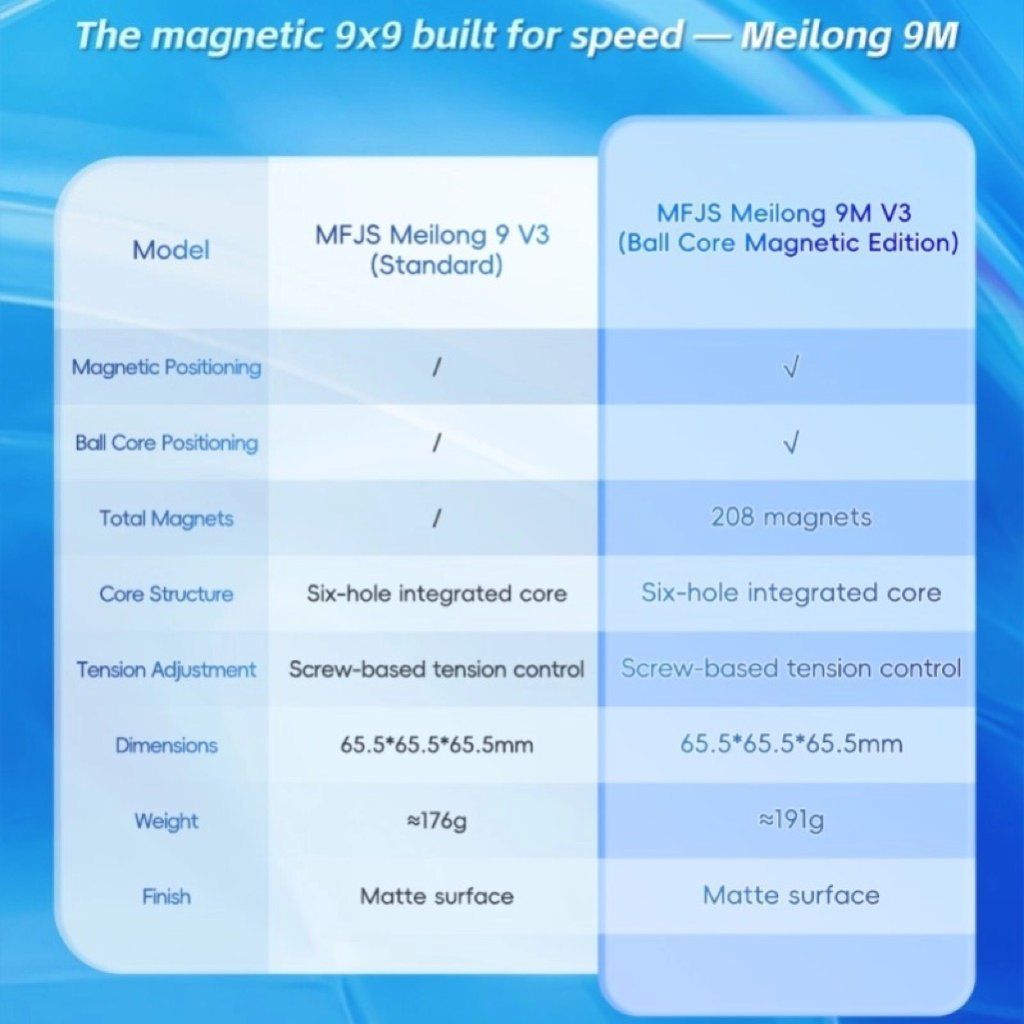 The magnetic 9x9 built for speed — Meilong 9M

| Model | MFJS Meilong 9 V3 (Standard) | MFJS Meilong 9M V3 (Ball Core Magnetic Edition) |
|---|---|---|
| Magnetic Positioning | / | √ |
| Ball Core Positioning | / | √ |
| Total Magnets | / | 208 magnets |
| Core Structure | Six-hole integrated core | Six-hole integrated core |
| Tension Adjustment | Screw-based tension control | Screw-based tension control |
| Dimensions | 65.5*65.5*65.5mm | 65.5*65.5*65.5mm |
| Weight | ≈176g | ≈191g |
| Finish | Matte surface | Matte surface |